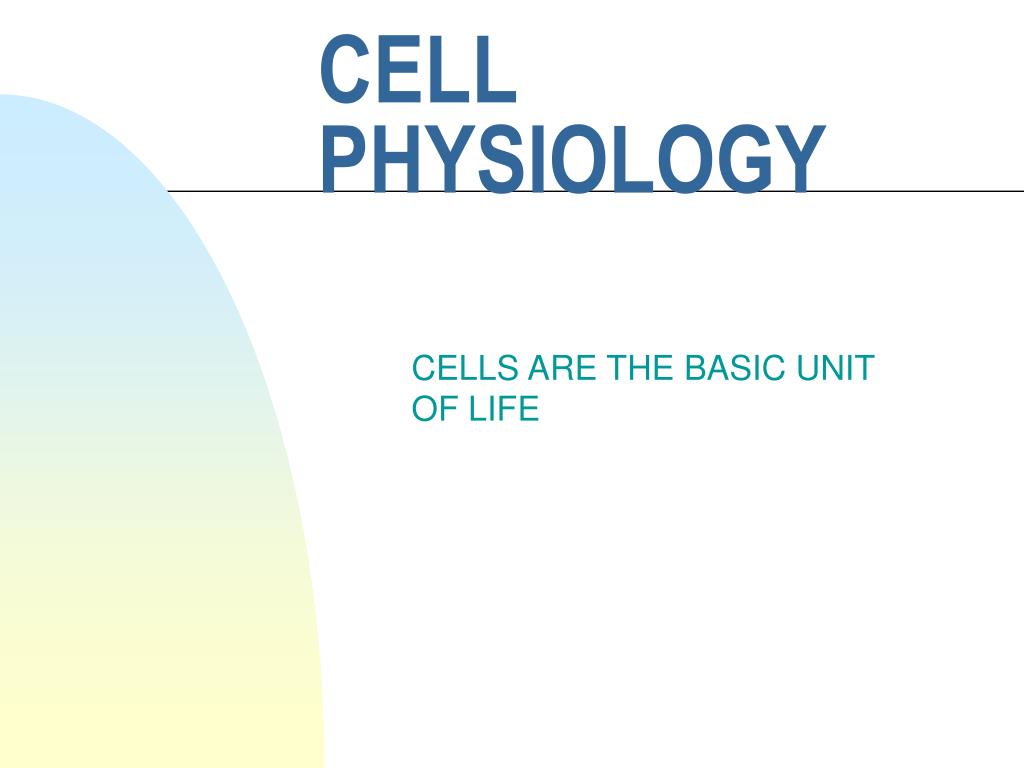 CELL PHYSIOLOGY

CELLS ARE THE BASIC UNIT OF LIFE